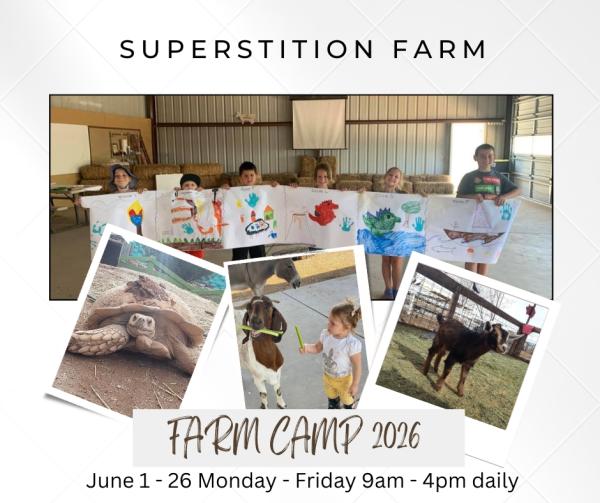 SUPERSTITION FARM

FARM CAMP 2026

June 1 - 26 Monday - Friday 9am - 4pm daily